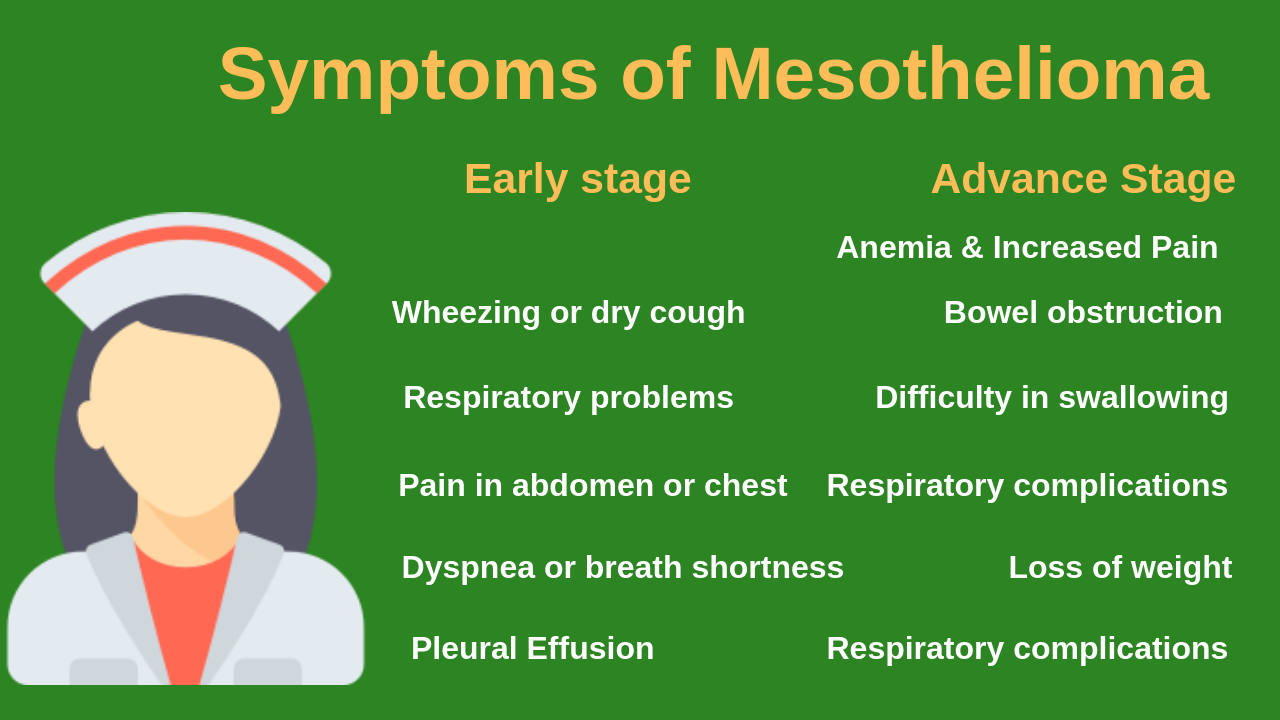 Symptoms of Mesothelioma

Early stage

Wheezing or dry cough

Respiratory problems

Pain in abdomen or chest

Dyspnea or breath shortness

Pleural Effusion

Advance Stage

Anemia & Increased Pain

Bowel obstruction

Difficulty in swallowing

Respiratory complications

Loss of weight

Respiratory complications